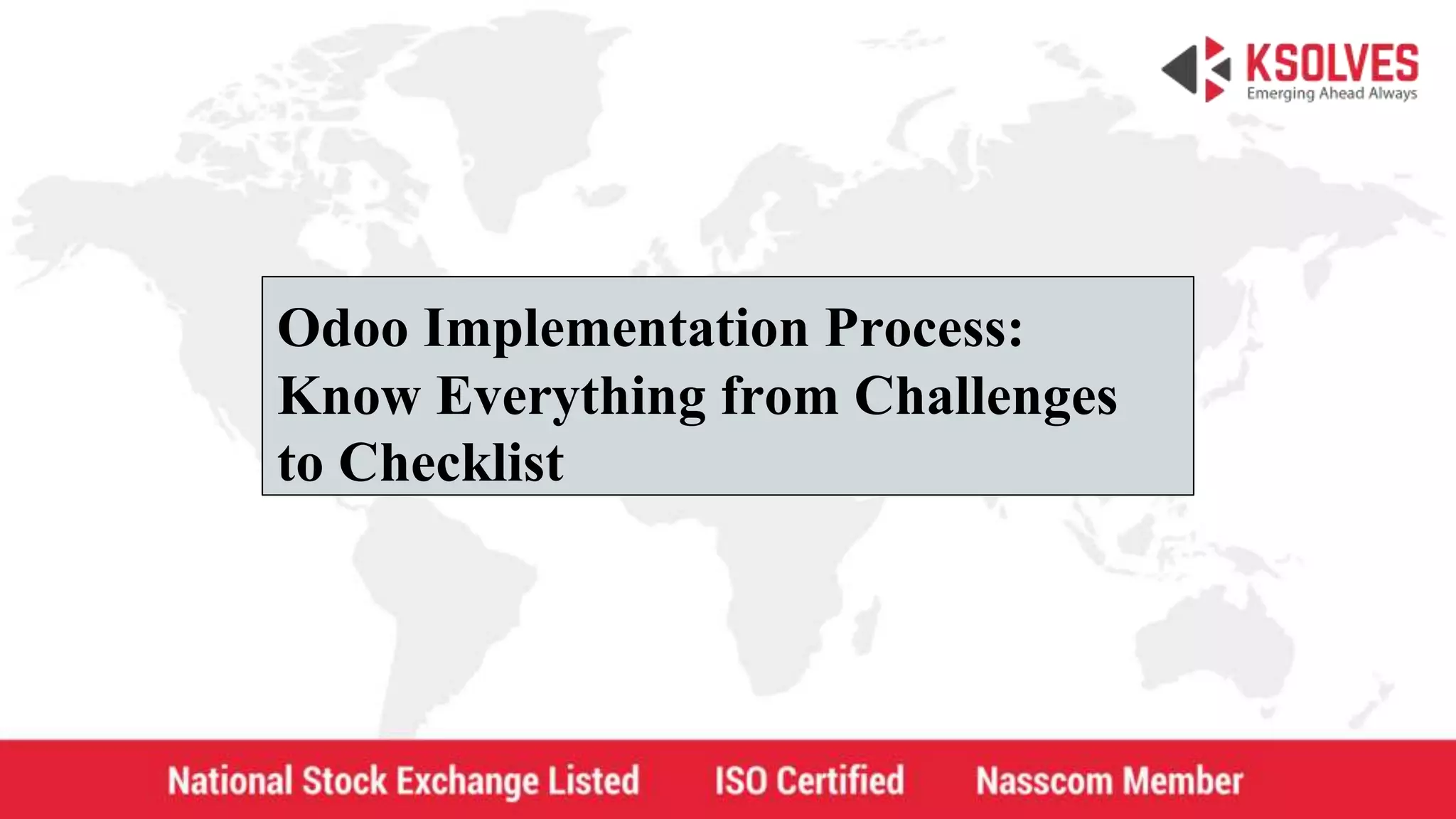 KSOLVES
Emerging Ahead Always

Odoo Implementation Process: Know Everything from Challenges to Checklist

National Stock Exchange Listed ISO Certified Nasscom Member